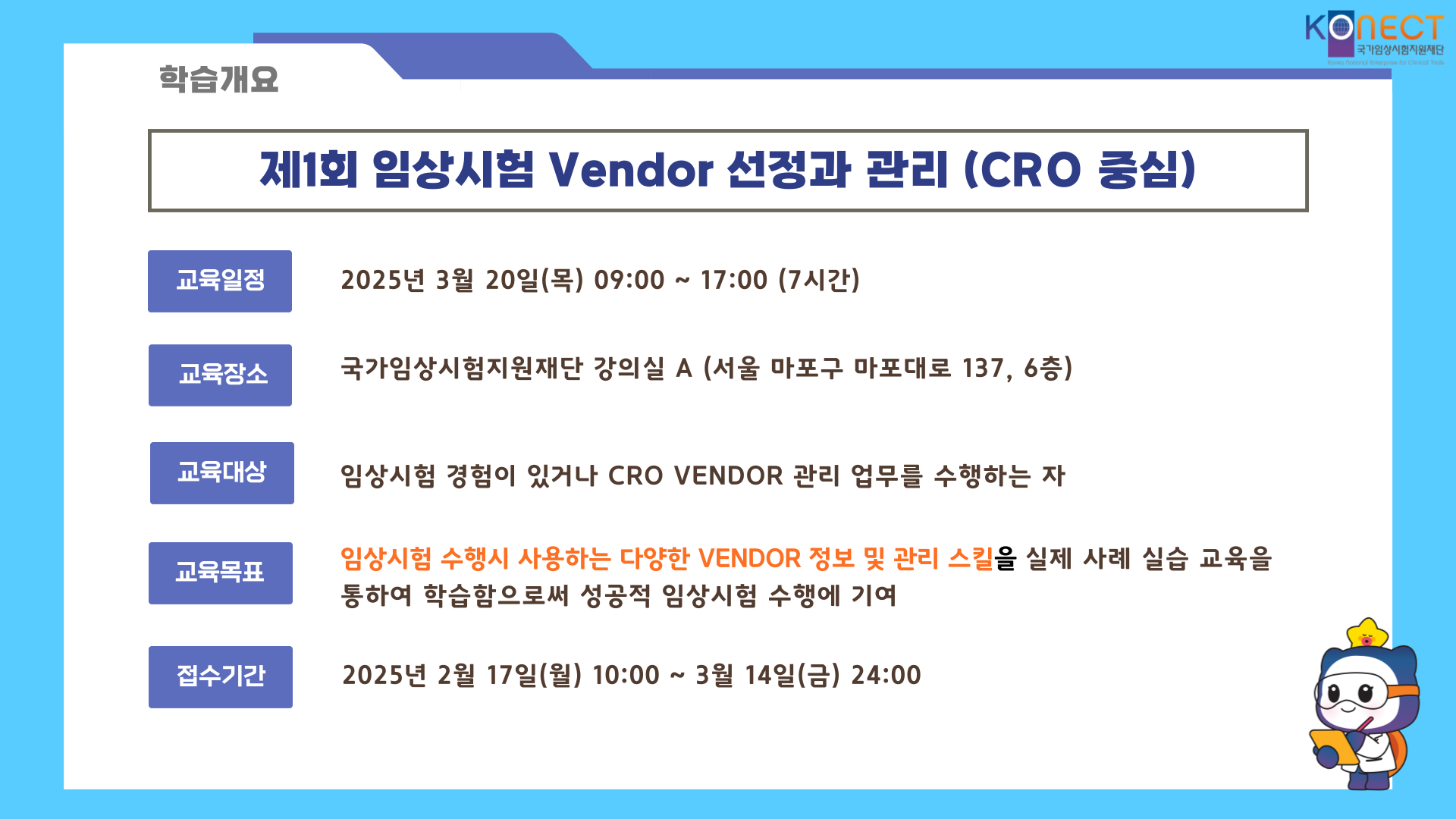 KONECT
국가임상시험지원재단
Korea National Enterprise for Clinical Trials

학습개요

제1회 임상시험 Vendor 선정과 관리 (CRO 중심)

교육일정

2025년 3월 20일(목) 09:00 ~ 17:00 (7시간)

교육장소

국가임상시험지원재단 강의실 A (서울 마포구 마포대로 137, 6층)

교육대상

임상시험 경험이 있거나 CRO VENDOR 관리 업무를 수행하는 자

교육목표

임상시험 수행시 사용하는 다양한 VENDOR 정보 및 관리 스킬을 실제 사례 실습 교육을 통하여 학습함으로써 성공적 임상시험 수행에 기여

접수기간

2025년 2월 17일(월) 10:00 ~ 3월 14일(금) 24:00